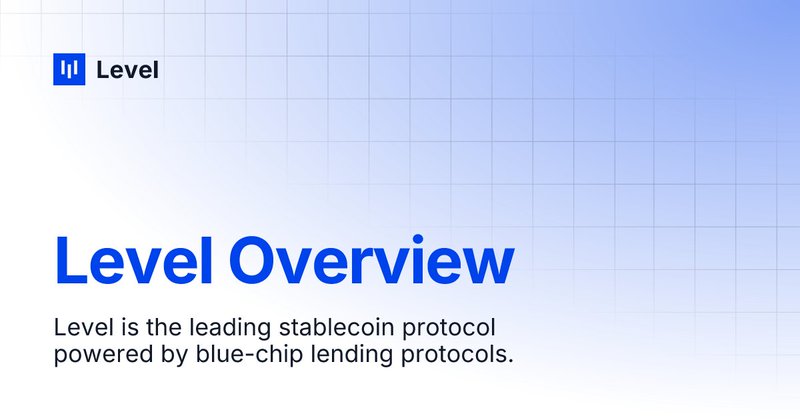 Level

Level Overview

Level is the leading stablecoin protocol powered by blue-chip lending protocols.